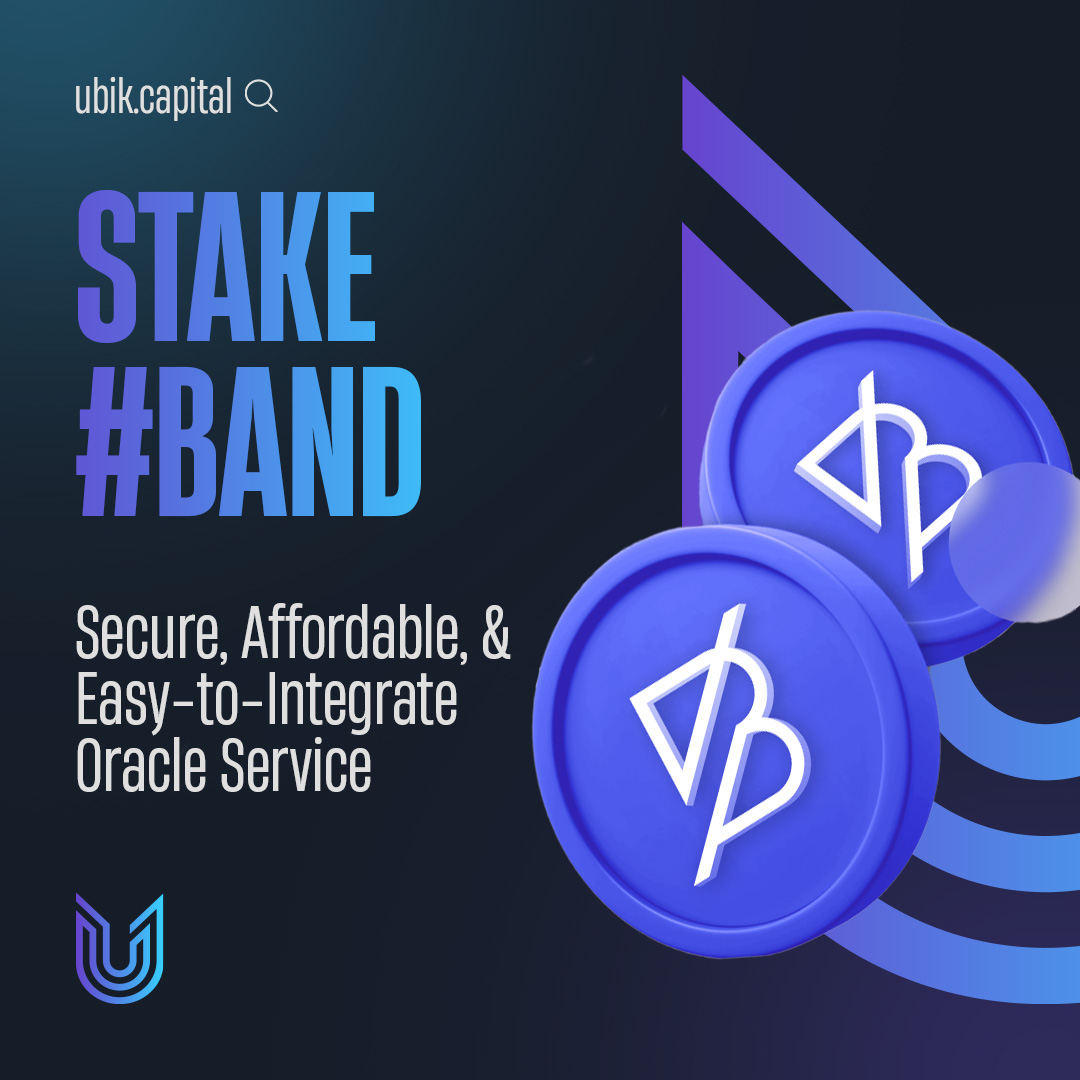 ubik.capital

STAKE
#BAND

Secure, Affordable, & Easy-to-Integrate Oracle Service